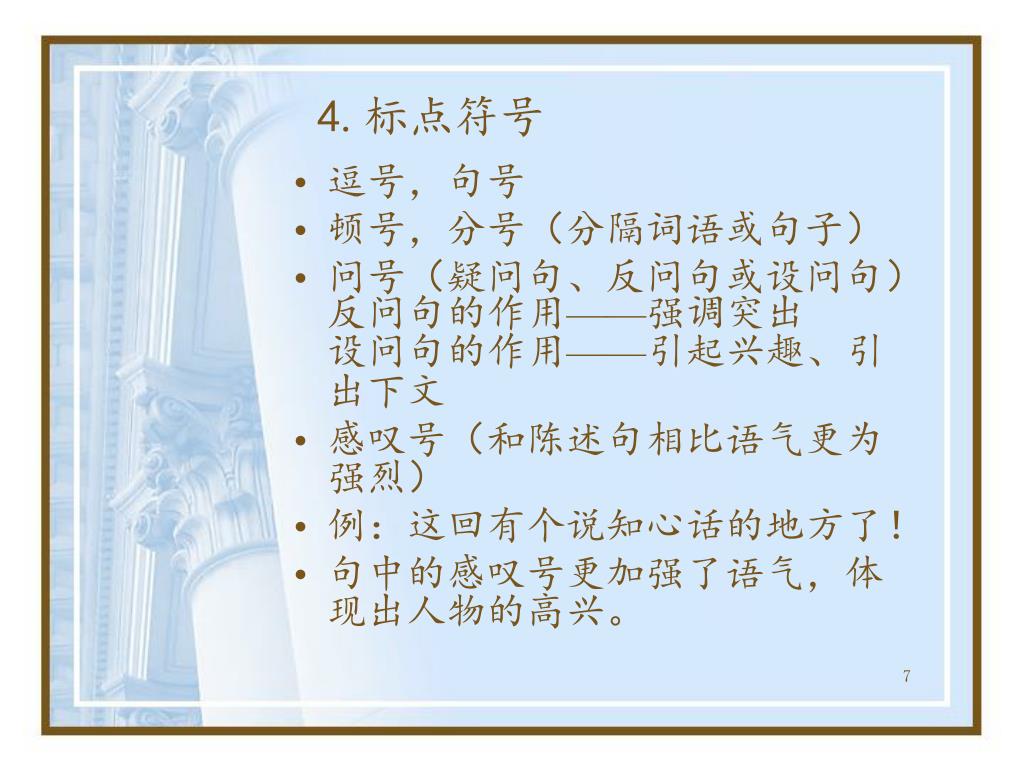 4. 标点符号

• 逗号，句号
• 顿号，分号（分隔词语或句子）
• 问号（疑问句、反问句或设问句）
反问句的作用——强调突出
设问句的作用——引起兴趣、引出下文
• 感叹号（和陈述句相比语气更为强烈）
• 例：这回有个说知心话的地方了！
• 句中的感叹号更加强了语气，体现出人物的高兴。

7